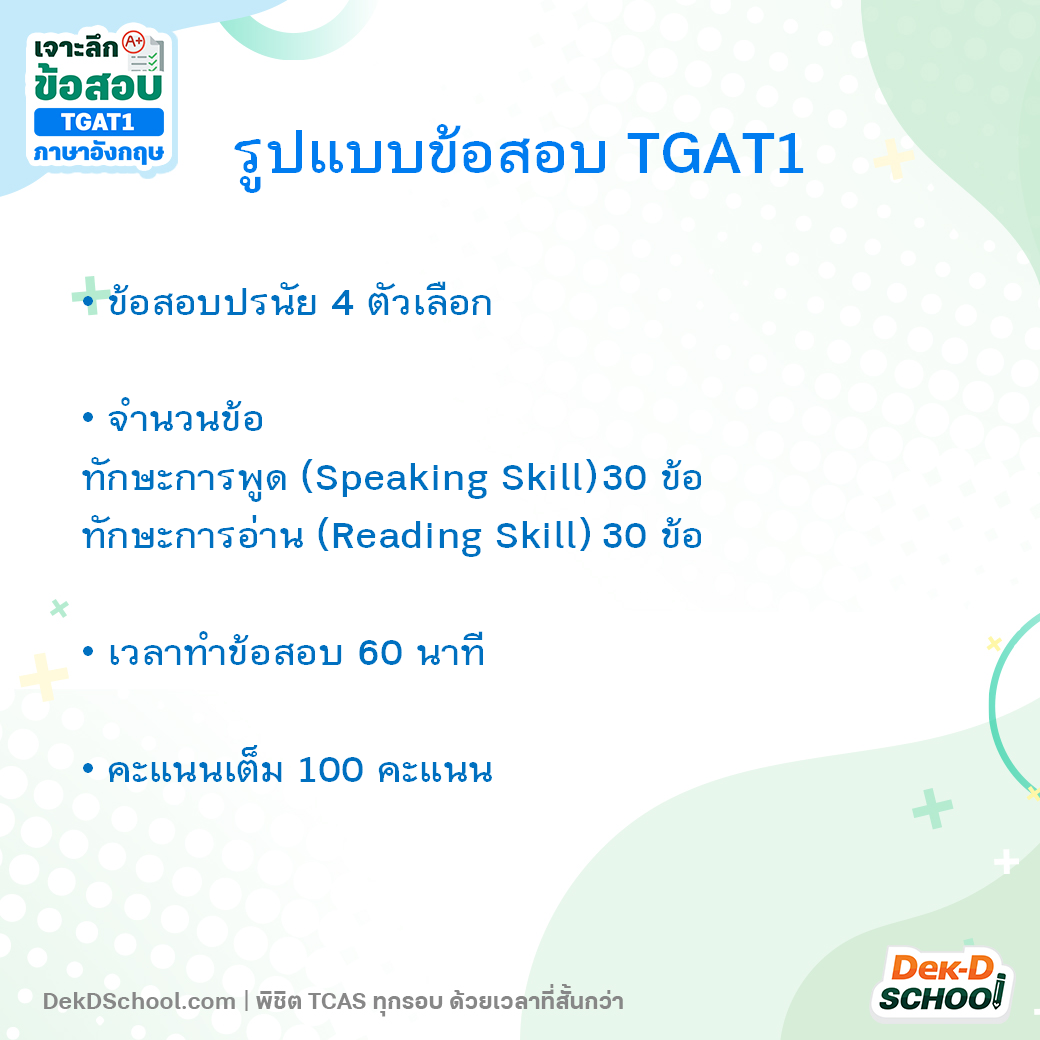 เจาะลึก A+
ข้อสอบ
TGAT1
ภาษาอังกฤษ

รูปแบบข้อสอบ TGAT1

• ข้อสอบปรนัย 4 ตัวเลือก

• จำนวนข้อ
ทักษะการพูด (Speaking Skill)30 ข้อ
ทักษะการอ่าน (Reading Skill) 30 ข้อ

• เวลาทำข้อสอบ 60 นาที

• คะแนนเต็ม 100 คะแนน

DekDSchool.com | พิชิต TCAS ทุกรอบ ด้วยเวลาที่สั้นกว่า

Dek-D SCHOOL